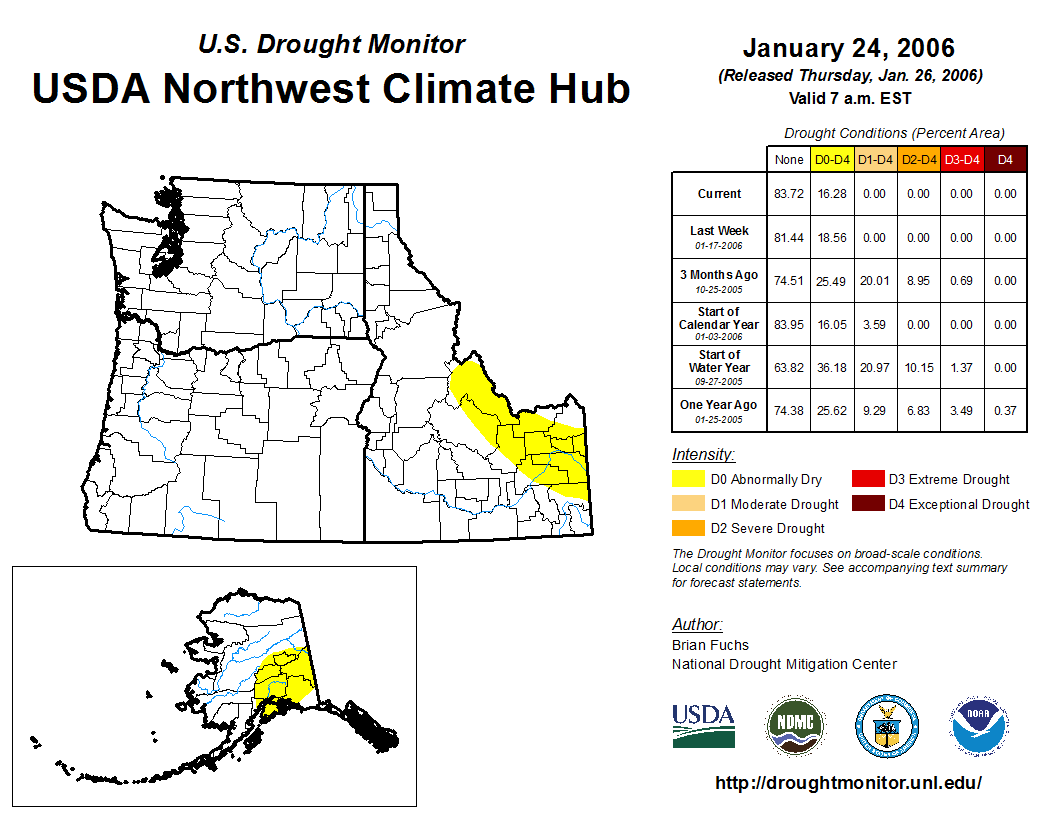 U.S. Drought Monitor
USDA Northwest Climate Hub

January 24, 2006
(Released Thursday, Jan. 26, 2006)
Valid 7 a.m. EST

Drought Conditions (Percent Area)

| | None | D0-D4 | D1-D4 | D2-D4 | D3-D4 | D4 |
|---|---|---|---|---|---|---|
| Current | 83.72 | 16.28 | 0.00 | 0.00 | 0.00 | 0.00 |
| Last Week 01-17-2006 | 81.44 | 18.56 | 0.00 | 0.00 | 0.00 | 0.00 |
| 3 Months Ago 10-25-2005 | 74.51 | 25.49 | 20.01 | 8.95 | 0.69 | 0.00 |
| Start of Calendar Year 01-03-2006 | 83.95 | 16.05 | 3.59 | 0.00 | 0.00 | 0.00 |
| Start of Water Year 09-27-2005 | 63.82 | 36.18 | 20.97 | 10.15 | 1.37 | 0.00 |
| One Year Ago 01-25-2005 | 74.38 | 25.62 | 9.29 | 6.83 | 3.49 | 0.37 |

Intensity:
D0 Abnormally Dry
D1 Moderate Drought
D2 Severe Drought
D3 Extreme Drought
D4 Exceptional Drought

The Drought Monitor focuses on broad-scale conditions. Local conditions may vary. See accompanying text summary for forecast statements.

Author:
Brian Fuchs
National Drought Mitigation Center

USDA
NDMC
NOAA

http://droughtmonitor.unl.edu/